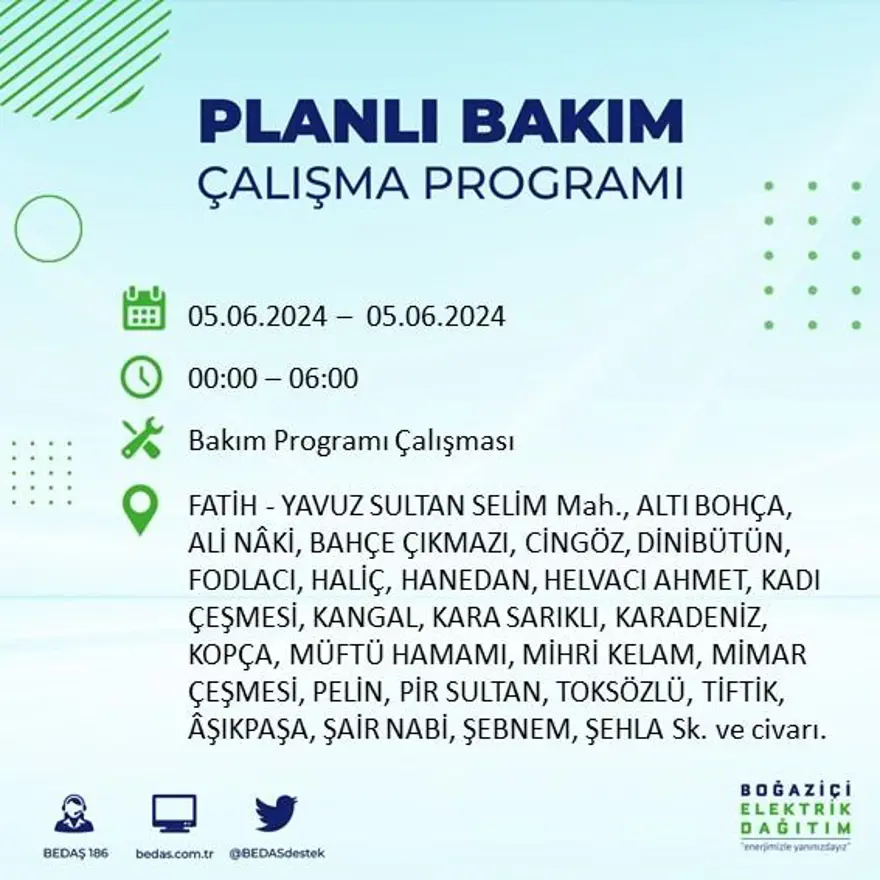 PLANLI BAKIM
ÇALIŞMA PROGRAMI

05.06.2024 – 05.06.2024

00:00 – 06:00

Bakım Programı Çalışması

FATİH - YAVUZ SULTAN SELİM Mah., ALTI BOHÇA, ALİ NÂKİ, BAHÇE ÇIKMAZI, CİNGÖZ, DİNİBÜTÜN, FODLACI, HALİÇ, HANEDAN, HELVACI AHMET, KADI ÇEŞMESİ, KANGAL, KARA SARIKLI, KARADENİZ, KOPÇA, MÜFTÜ HAMAMI, MİHRİ KELAM, MİMAR ÇEŞMESİ, PELİN, PİR SULTAN, TOKSÖZLÜ, TİFTİK, ÂŞIKPAŞA, ŞAİR NABİ, ŞEBNEM, ŞEHLA Sk. ve civarı.

BEDAŞ 186
bedas.com.tr
@BEDASdestek

BOĞAZİÇİ
ELEKTRİK
DAĞITIM
"enerjimizle yanınızdayız"